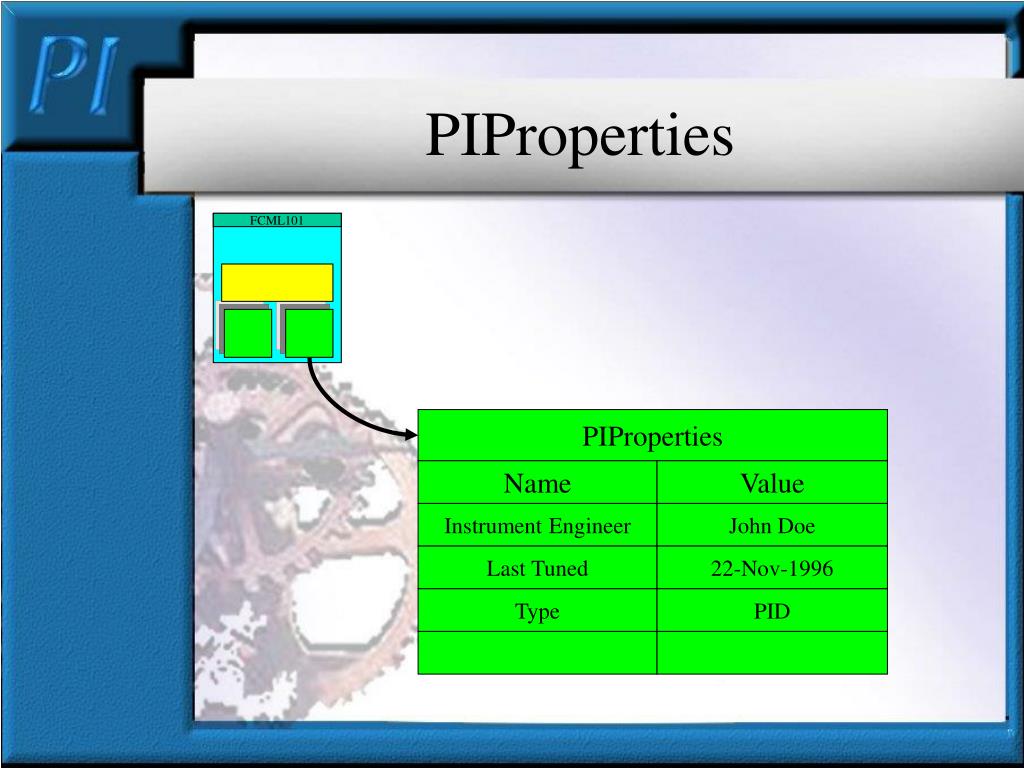 PI

PIProperties

FCML101

PIProperties

| Name | Value |
|---|---|
| Instrument Engineer | John Doe |
| Last Tuned | 22-Nov-1996 |
| Type | PID |
| | |